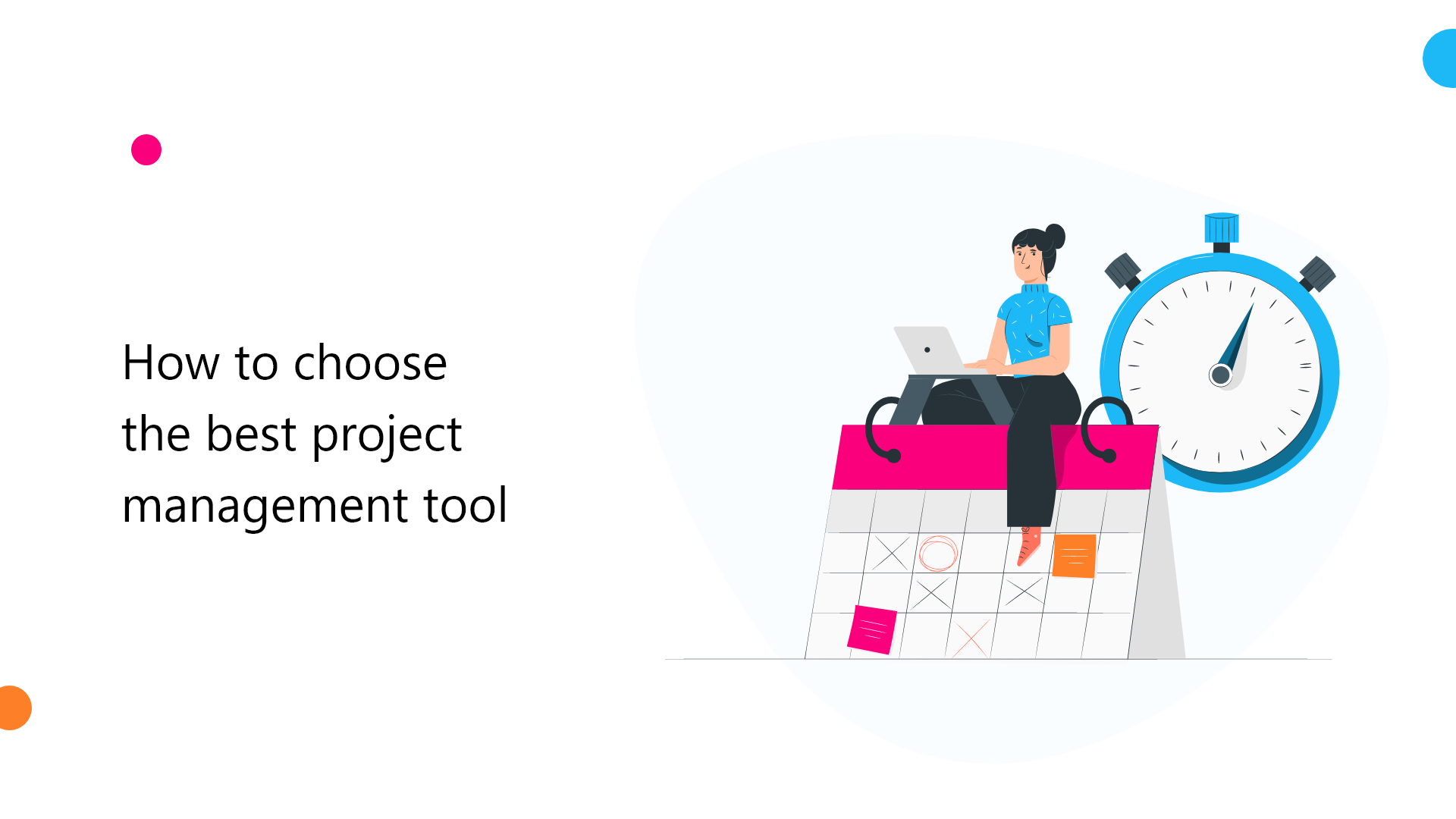 How to choose the best project management tool